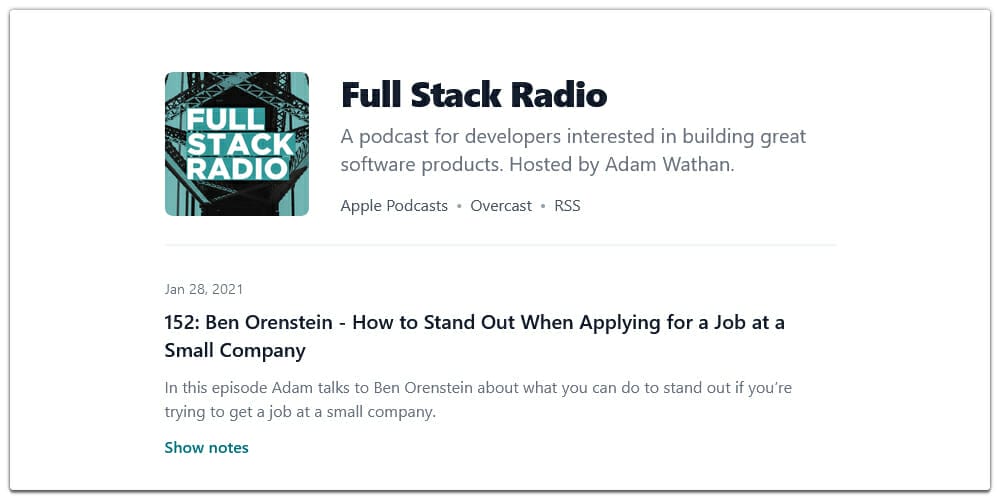 FULL STACK RADIO

Full Stack Radio

A podcast for developers interested in building great software products. Hosted by Adam Wathan.

Apple Podcasts • Overcast • RSS

Jan 28, 2021

152: Ben Orenstein - How to Stand Out When Applying for a Job at a Small Company

In this episode Adam talks to Ben Orenstein about what you can do to stand out if you're trying to get a job at a small company.

Show notes